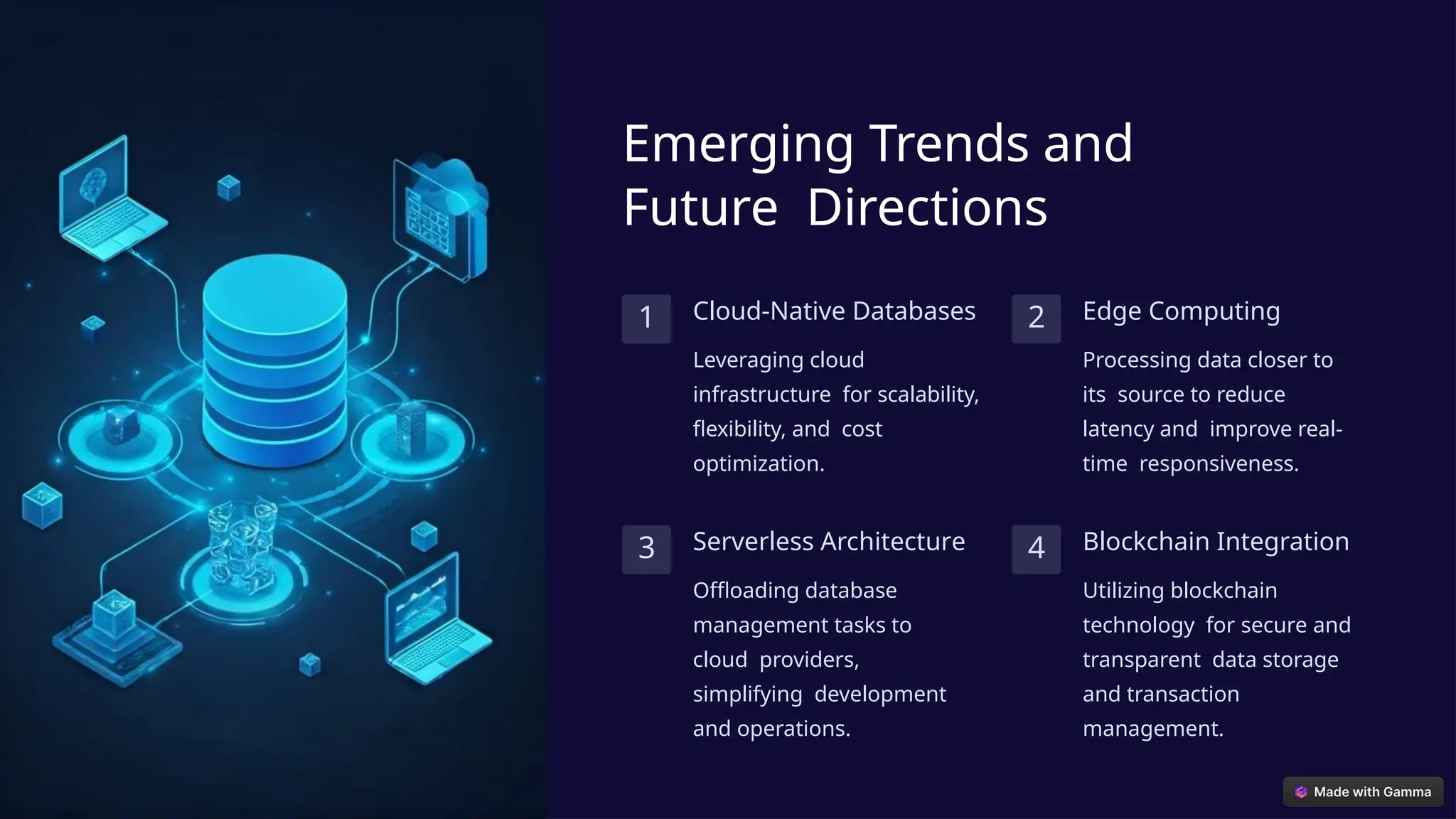 Emerging Trends and Future Directions

1

Cloud-Native Databases

Leveraging cloud infrastructure for scalability, flexibility, and cost optimization.

2

Edge Computing

Processing data closer to its source to reduce latency and improve real-time responsiveness.

3

Serverless Architecture

Offloading database management tasks to cloud providers, simplifying development and operations.

4

Blockchain Integration

Utilizing blockchain technology for secure and transparent data storage and transaction management.

Made with Gamma